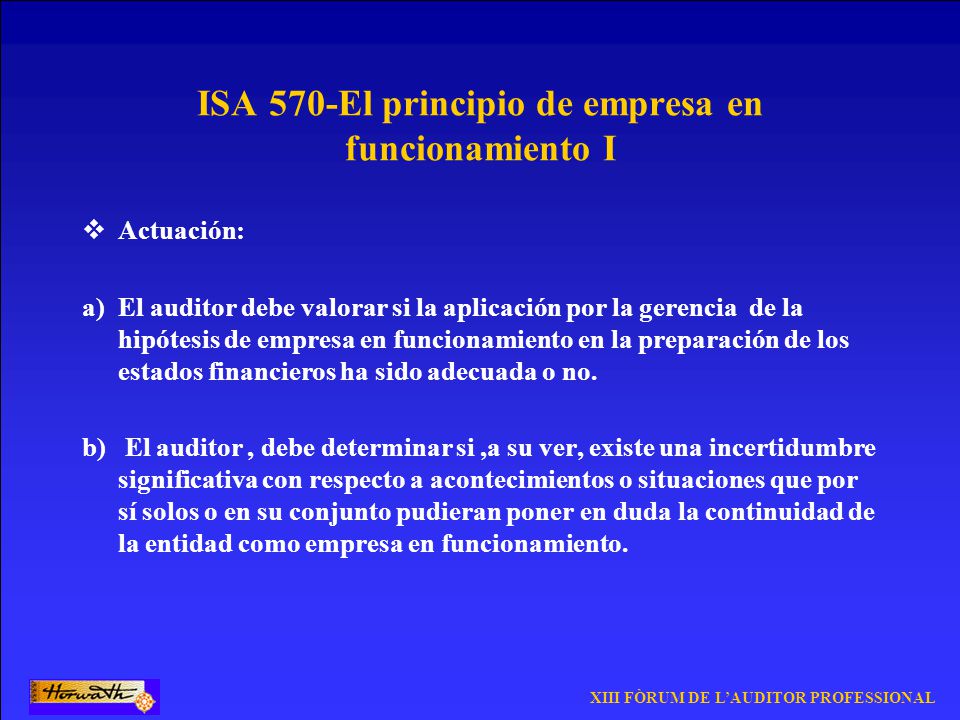 ISA 570-El principio de empresa en funcionamiento I

❖ Actuación:

a) El auditor debe valorar si la aplicación por la gerencia de la hipótesis de empresa en funcionamiento en la preparación de los estados financieros ha sido adecuada o no.

b) El auditor , debe determinar si ,a su ver, existe una incertidumbre significativa con respecto a acontecimientos o situaciones que por sí solos o en su conjunto pudieran poner en duda la continuidad de la entidad como empresa en funcionamiento.

Horwath

XIII FÒRUM DE L'AUDITOR PROFESSIONAL